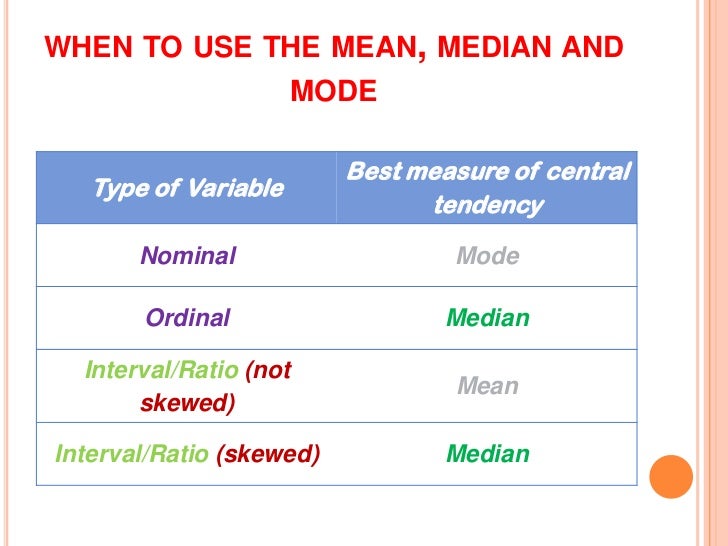 WHEN TO USE THE MEAN, MEDIAN AND MODE

| Type of Variable | Best measure of central tendency |
|---|---|
| Nominal | Mode |
| Ordinal | Median |
| Interval/Ratio (not skewed) | Mean |
| Interval/Ratio (skewed) | Median |